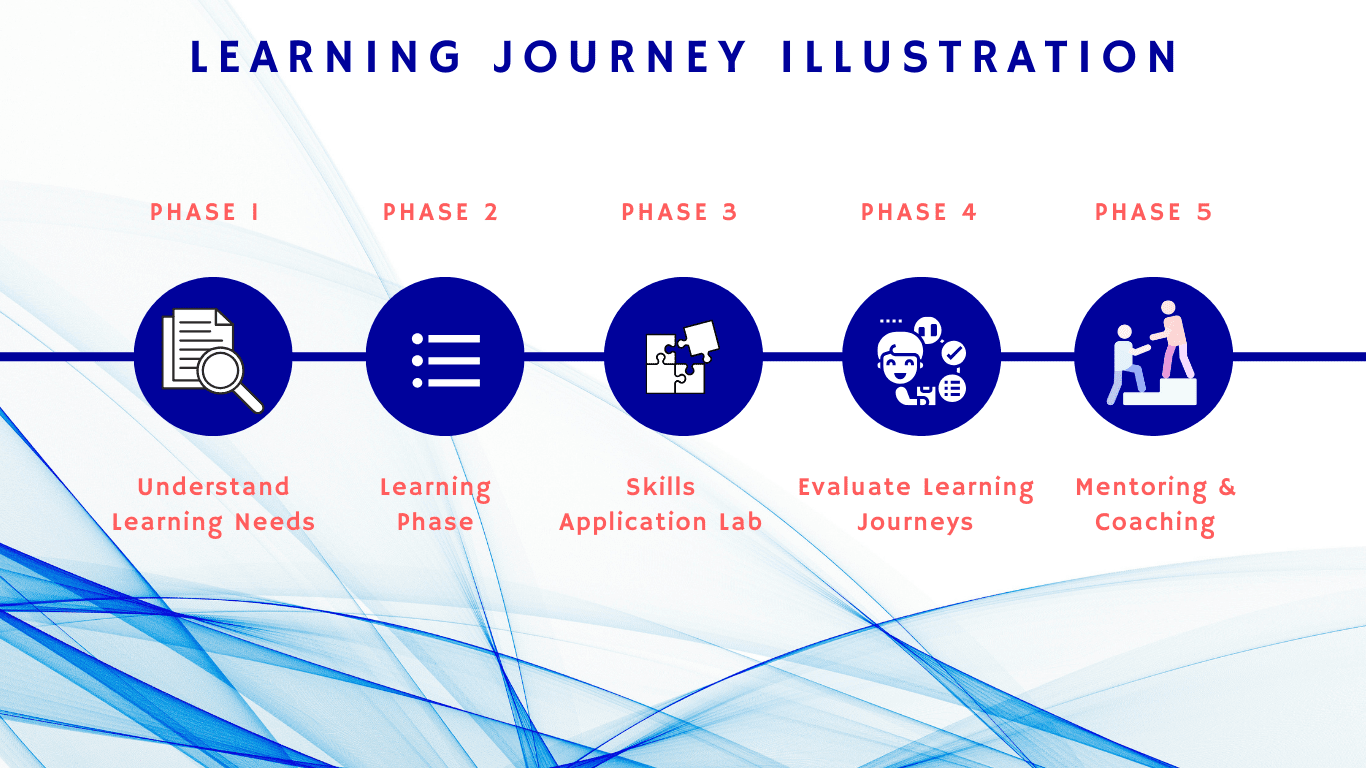 LEARNING JOURNEY ILLUSTRATION

PHASE 1

Understand Learning Needs

PHASE 2

Learning Phase

PHASE 3

Skills Application Lab

PHASE 4

Evaluate Learning Journeys

PHASE 5

Mentoring & Coaching